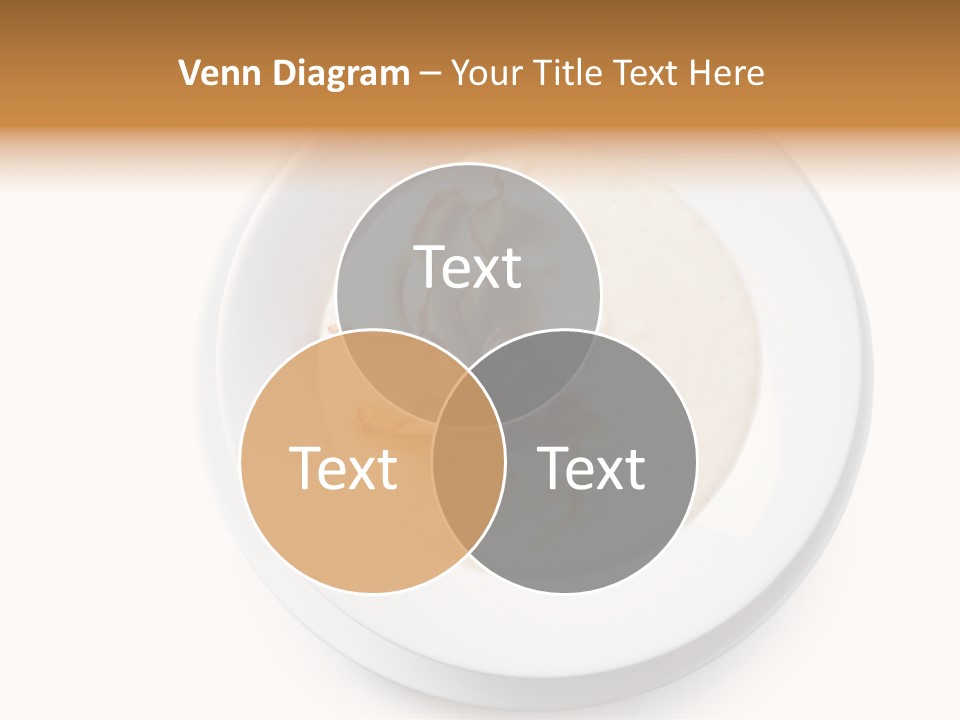 Venn Diagram – Your Title Text Here

Text

Text

Text